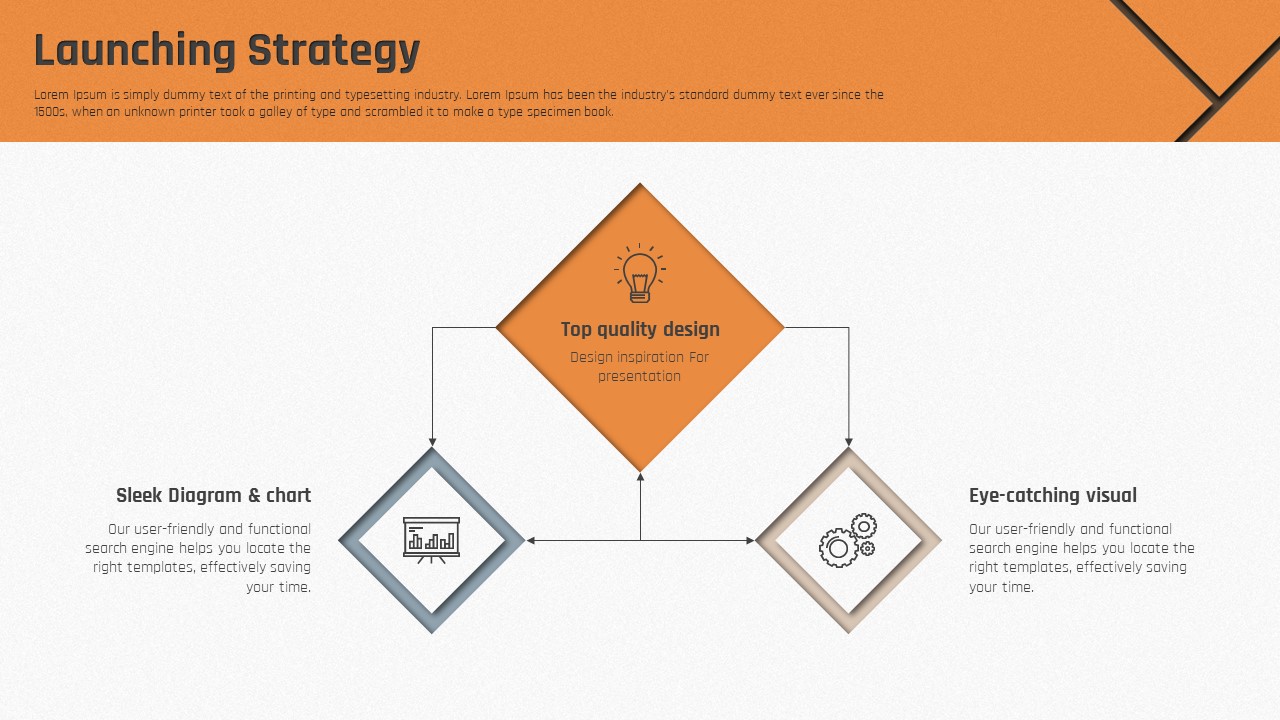 Launching Strategy

Lorem Ipsum is simply dummy text of the printing and typesetting industry. Lorem Ipsum has been the industry's standard dummy text ever since the 1500s, when an unknown printer took a galley of type and scrambled it to make a type specimen book.

Top quality design

Design inspiration For presentation

Sleek Diagram & chart

Our user-friendly and functional search engine helps you locate the right templates, effectively saving your time.

Eye-catching visual

Our user-friendly and functional search engine helps you locate the right templates, effectively saving your time.